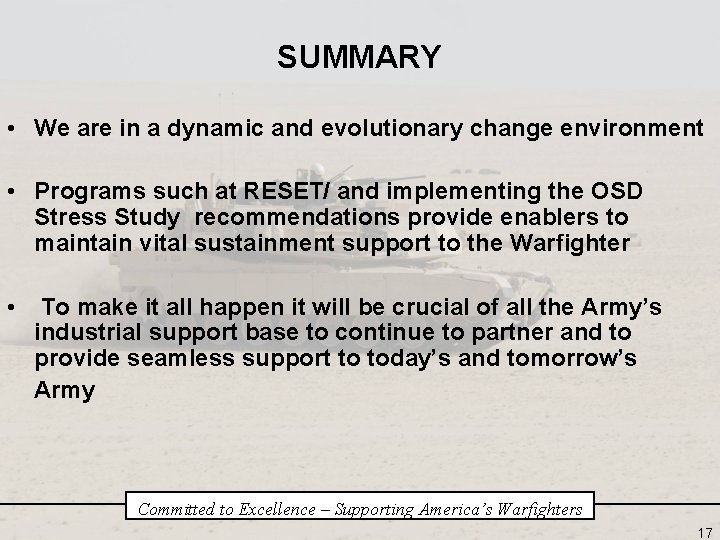 SUMMARY

• We are in a dynamic and evolutionary change environment

• Programs such at RESET/ and implementing the OSD Stress Study recommendations provide enablers to maintain vital sustainment support to the Warfighter

• To make it all happen it will be crucial of all the Army's industrial support base to continue to partner and to provide seamless support to today's and tomorrow's Army

Committed to Excellence – Supporting America's Warfighters

17